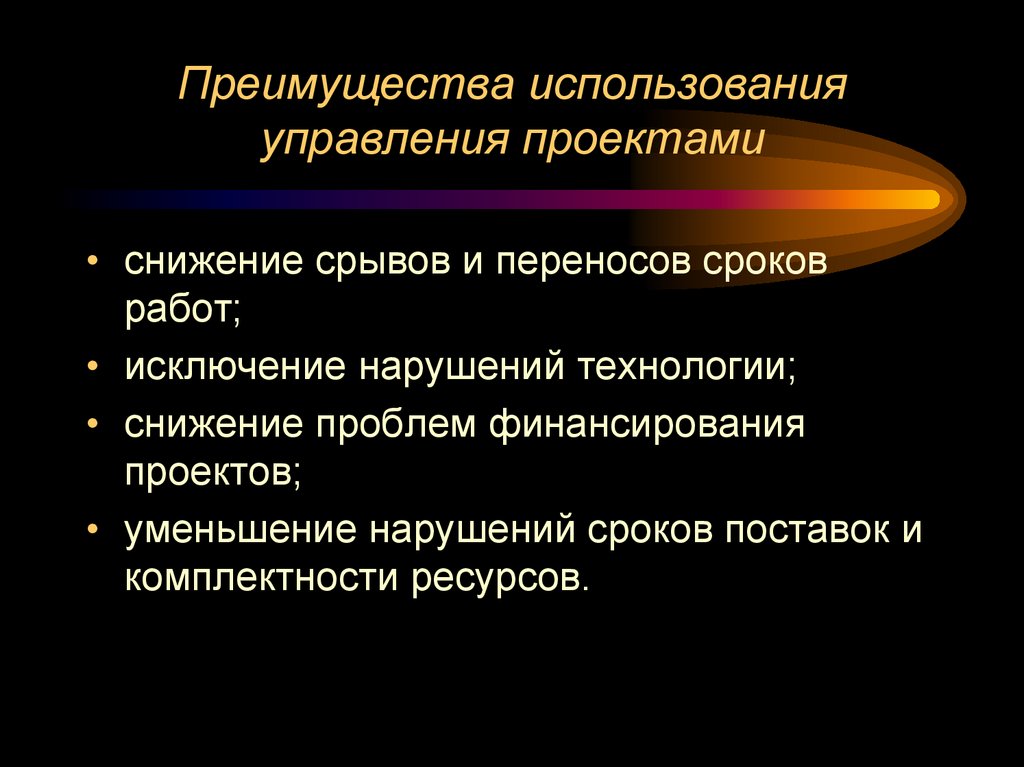 Преимущества использования управления проектами

• снижение срывов и переносов сроков работ;
• исключение нарушений технологии;
• снижение проблем финансирования проектов;
• уменьшение нарушений сроков поставок и комплектности ресурсов.